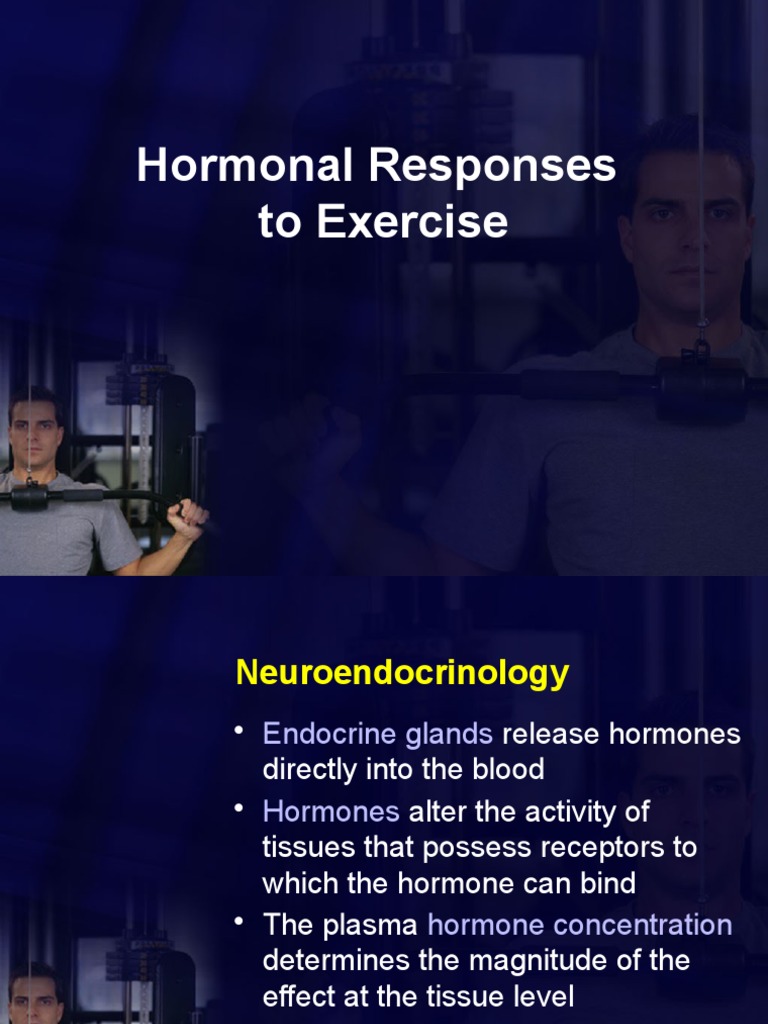 Hormonal Responses to Exercise

Neuroendocrinology

• Endocrine glands release hormones directly into the blood

• Hormones alter the activity of tissues that possess receptors to which the hormone can bind

• The plasma hormone concentration determines the magnitude of the effect at the tissue level